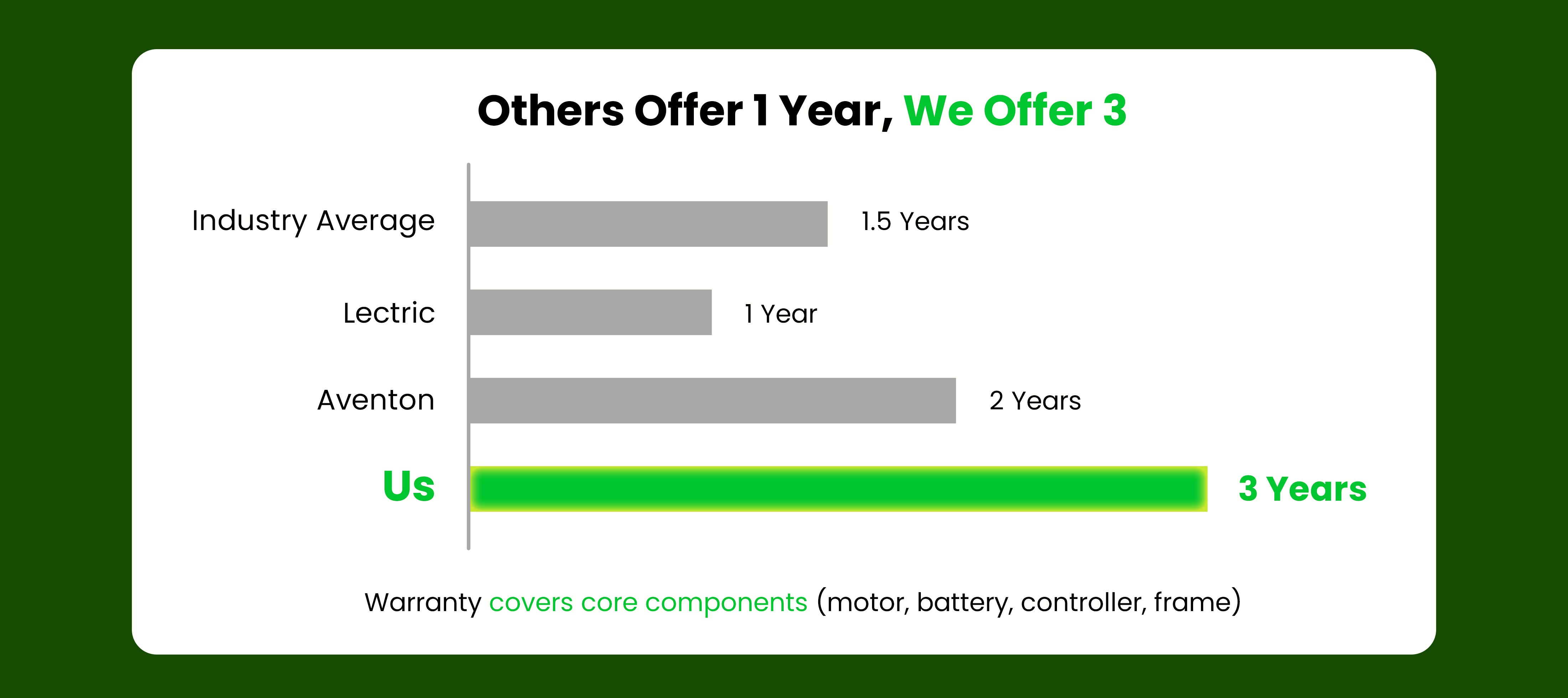 Others Offer 1 Year, We Offer 3

Industry Average 1.5 Years

Lectric 1 Year

Aventon 2 Years

Us 3 Years

Warranty covers core components (motor, battery, controller, frame)